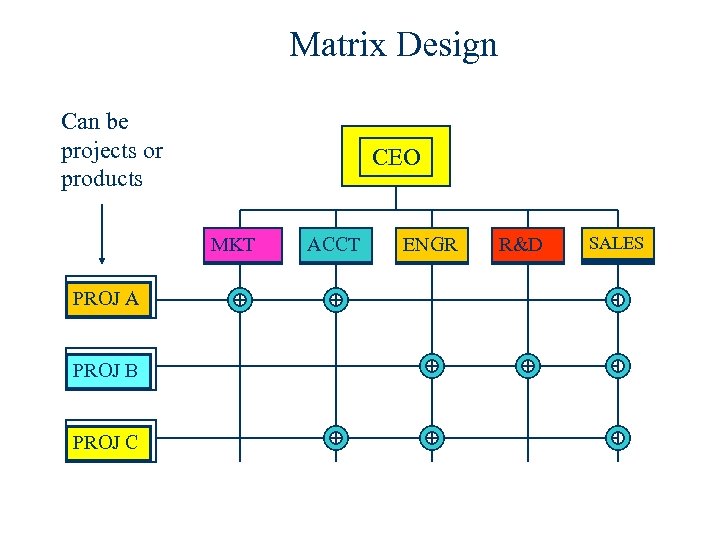 Matrix Design

Can be projects or products

CEO

MKT

ACCT

ENGR

R&D

SALES

PROJ A

PROJ B

PROJ C